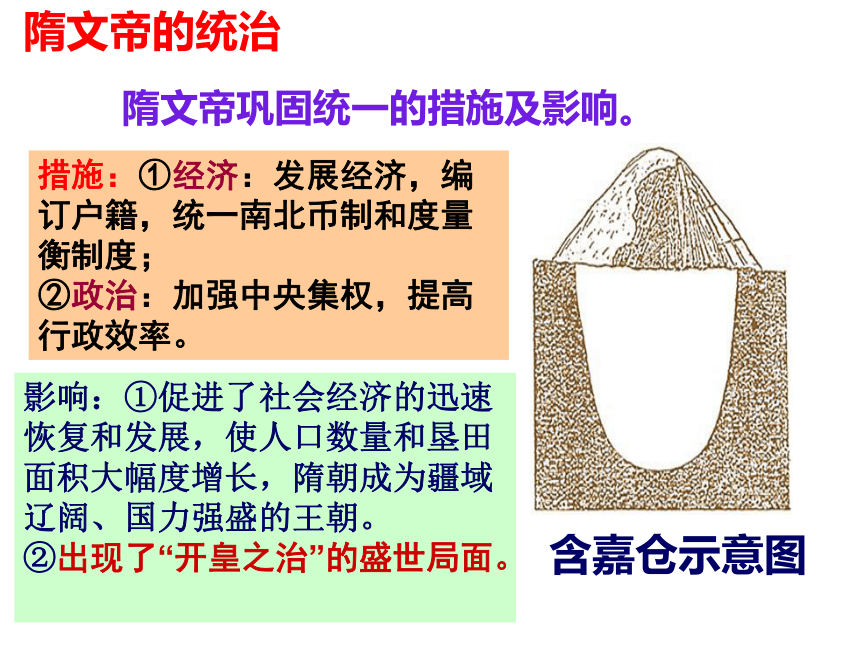 隋文帝的统治

隋文帝巩固统一的措施及影响。

措施：①经济：发展经济，编订户籍，统一南北币制和度量衡制度；
②政治：加强中央集权，提高行政效率。

影响：①促进了社会经济的迅速恢复和发展，使人口数量和垦田面积大幅度增长，隋朝成为疆域辽阔、国力强盛的王朝。
②出现了“开皇之治”的盛世局面。

含嘉仓示意图